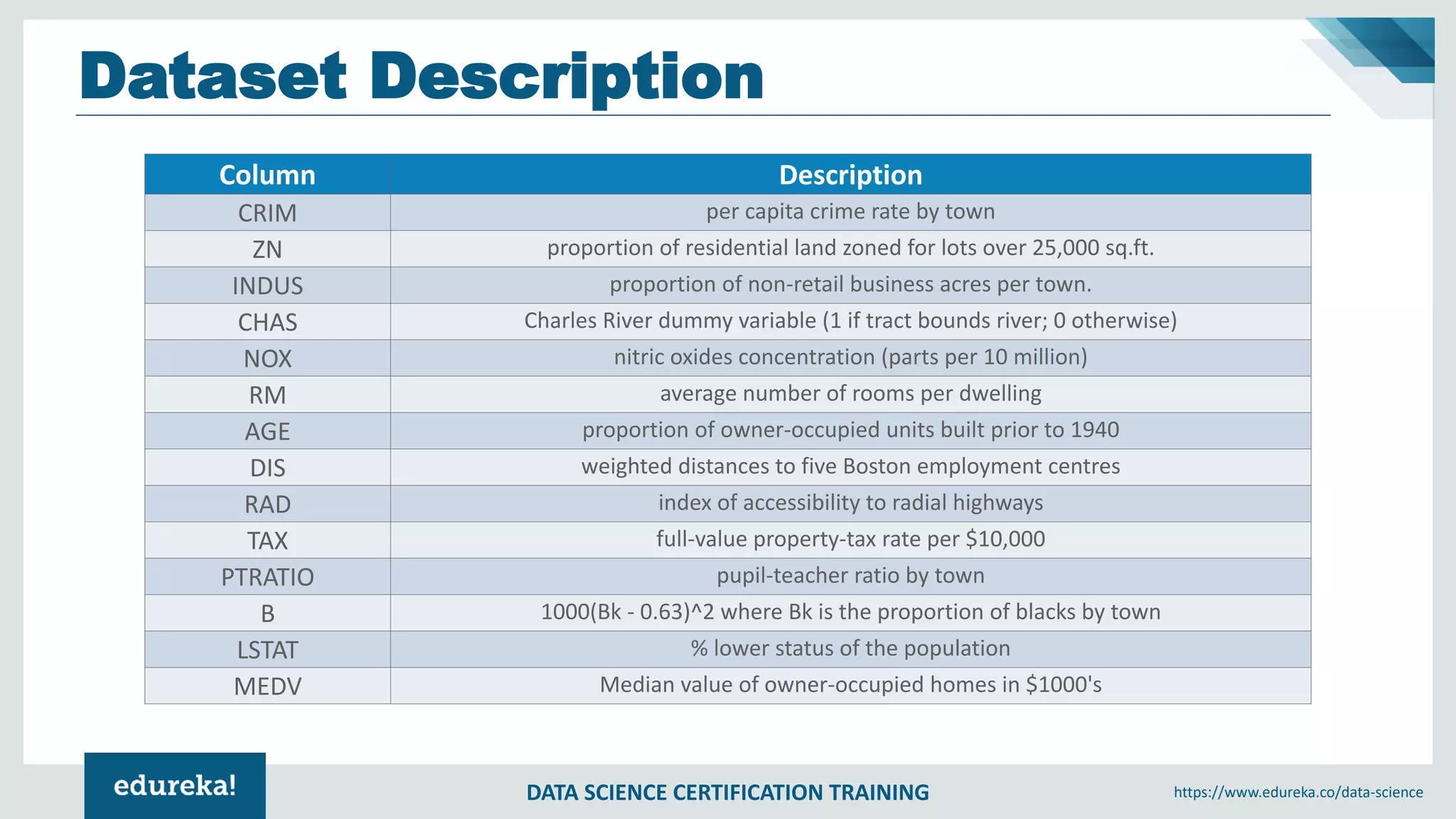 Dataset Description

| Column | Description |
|---|---|
| CRIM | per capita crime rate by town |
| ZN | proportion of residential land zoned for lots over 25,000 sq.ft. |
| INDUS | proportion of non-retail business acres per town. |
| CHAS | Charles River dummy variable (1 if tract bounds river; 0 otherwise) |
| NOX | nitric oxides concentration (parts per 10 million) |
| RM | average number of rooms per dwelling |
| AGE | proportion of owner-occupied units built prior to 1940 |
| DIS | weighted distances to five Boston employment centres |
| RAD | index of accessibility to radial highways |
| TAX | full-value property-tax rate per \$10,000 |
| PTRATIO | pupil-teacher ratio by town |
| B | 1000(Bk - 0.63)^2 where Bk is the proportion of blacks by town |
| LSTAT | % lower status of the population |
| MEDV | Median value of owner-occupied homes in \$1000's |

edureka!

DATA SCIENCE CERTIFICATION TRAINING

https://www.edureka.co/data-science